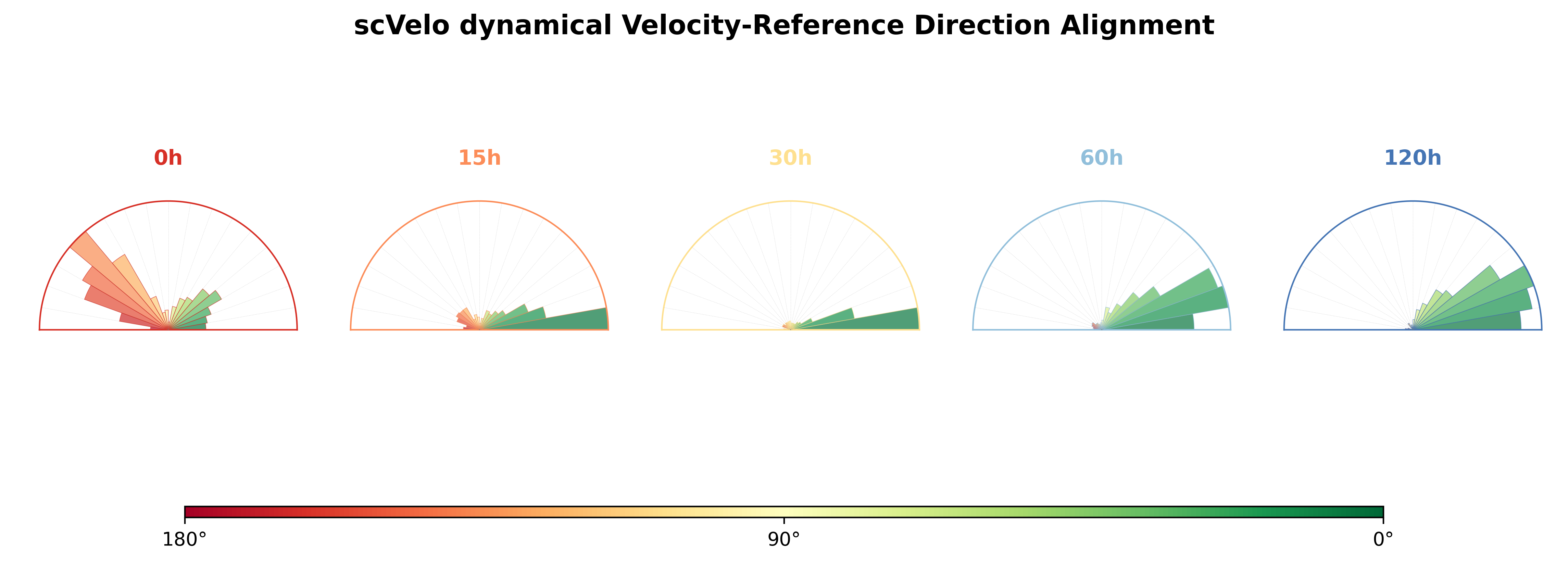 scVelo dynamical Velocity-Reference Direction Alignment

0h

15h

30h

60h

120h

180°

90°

0°